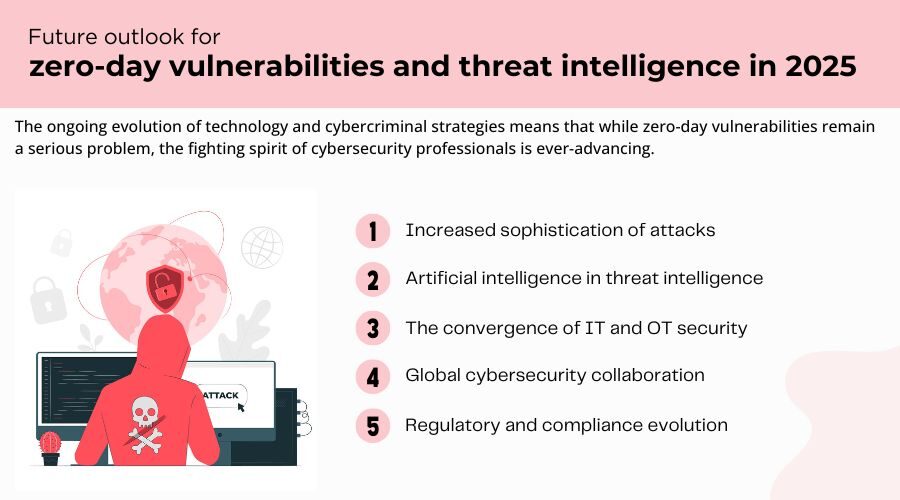 Future outlook for
zero-day vulnerabilities and threat intelligence in 2025

The ongoing evolution of technology and cybercriminal strategies means that while zero-day vulnerabilities remain a serious problem, the fighting spirit of cybersecurity professionals is ever-advancing.

ATTACK

1 Increased sophistication of attacks

2 Artificial intelligence in threat intelligence

3 The convergence of IT and OT security

4 Global cybersecurity collaboration

5 Regulatory and compliance evolution